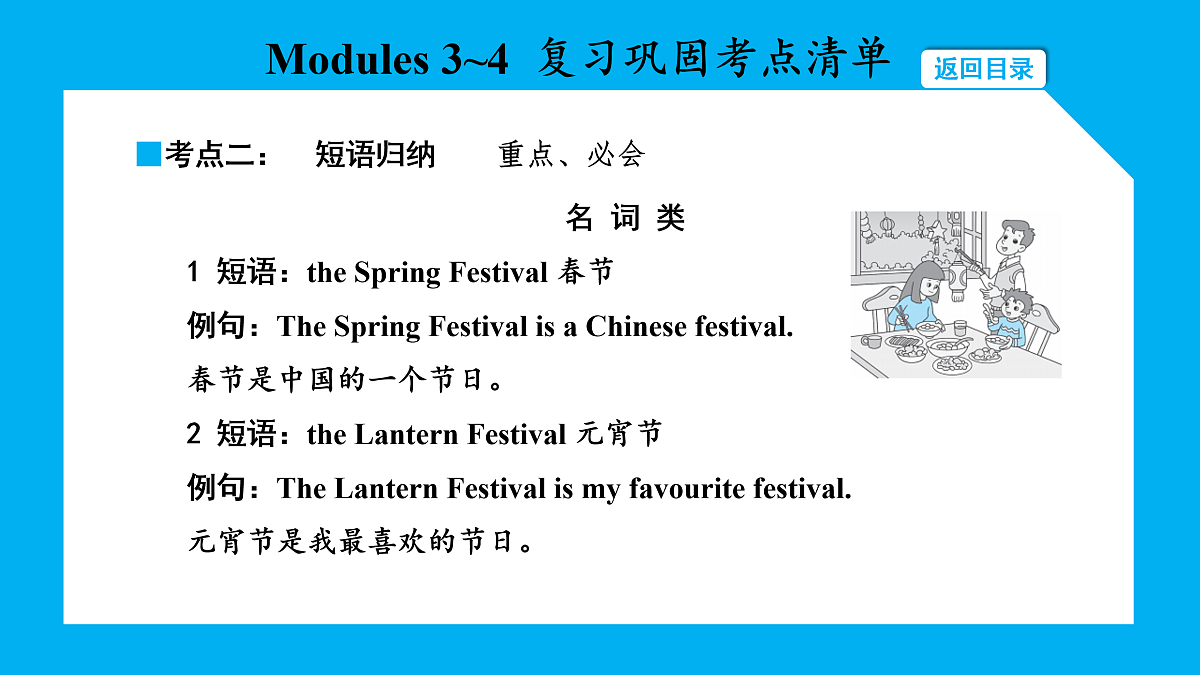 Modules 3~4 复习巩固考点清单

返回目录

■考点二： 短语归纳 重点、必会

名 词 类

1 短语：the Spring Festival 春节

例句：The Spring Festival is a Chinese festival.

春节是中国的一个节日。

2 短语：the Lantern Festival 元宵节

例句：The Lantern Festival is my favourite festival.

元宵节是我最喜欢的节日。